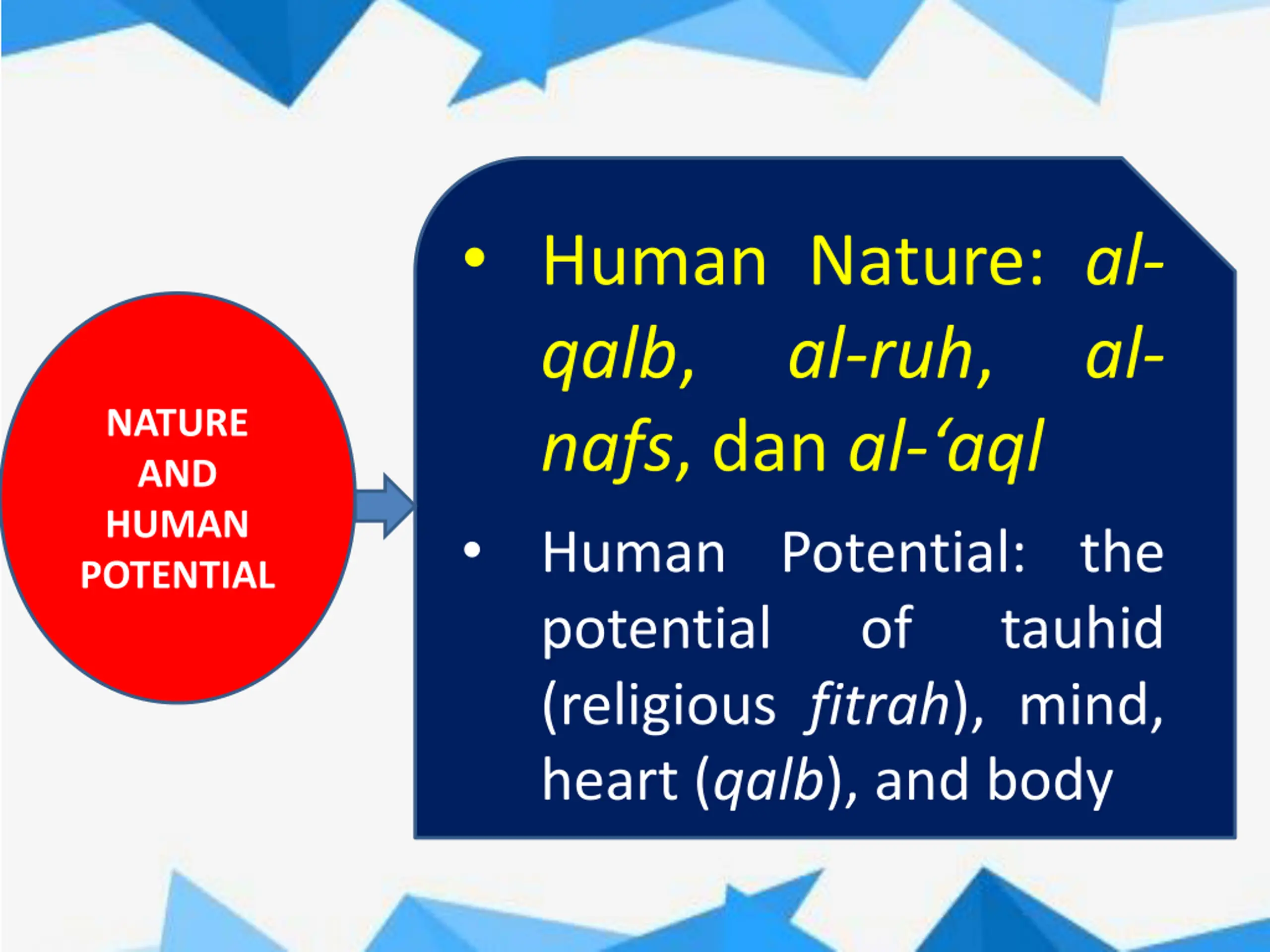 NATURE AND HUMAN POTENTIAL

• Human Nature: al-qalb, al-ruh, al-nafs, dan al-‘aql

• Human Potential: the potential of tauhid (religious fitrah), mind, heart (qalb), and body